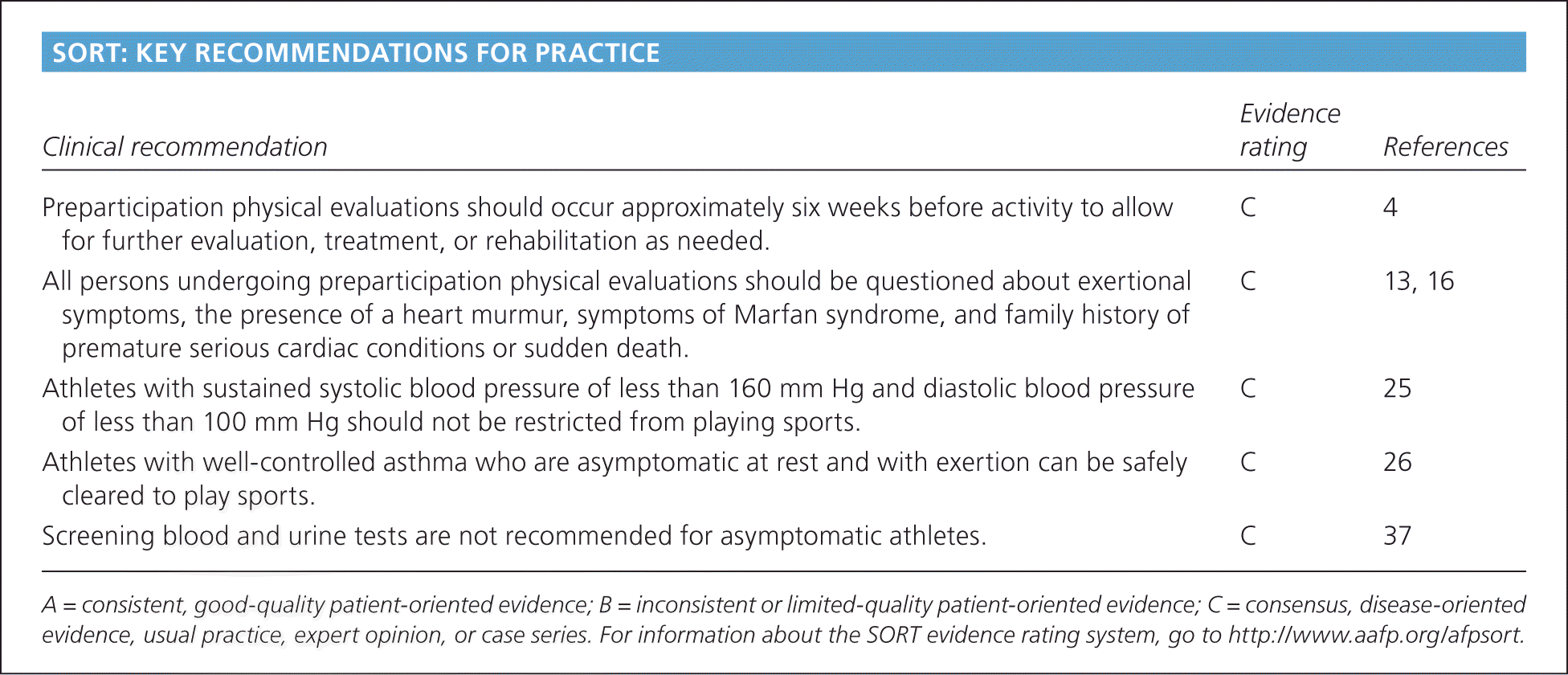 SORT: KEY RECOMMENDATIONS FOR PRACTICE

| Clinical recommendation | Evidence rating | References |
|---|---|---|
| Preparticipation physical evaluations should occur approximately six weeks before activity to allow for further evaluation, treatment, or rehabilitation as needed. | C | 4 |
| All persons undergoing preparticipation physical evaluations should be questioned about exertional symptoms, the presence of a heart murmur, symptoms of Marfan syndrome, and family history of premature serious cardiac conditions or sudden death. | C | 13, 16 |
| Athletes with sustained systolic blood pressure of less than 160 mm Hg and diastolic blood pressure of less than 100 mm Hg should not be restricted from playing sports. | C | 25 |
| Athletes with well-controlled asthma who are asymptomatic at rest and with exertion can be safely cleared to play sports. | C | 26 |
| Screening blood and urine tests are not recommended for asymptomatic athletes. | C | 37 |

A = consistent, good-quality patient-oriented evidence; B = inconsistent or limited-quality patient-oriented evidence; C = consensus, disease-oriented evidence, usual practice, expert opinion, or case series. For information about the SORT evidence rating system, go to http://www.aafp.org/afpsort.